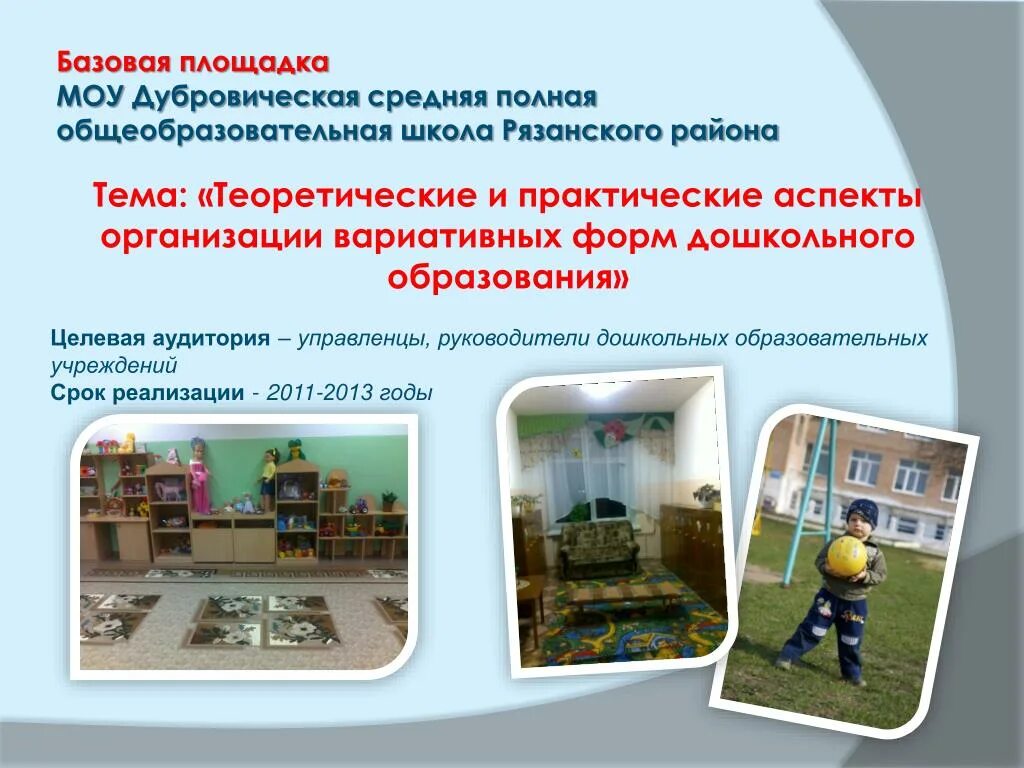 Базовая площадка
МОУ Дубровическая средняя полная общеобразовательная школа Рязанского района

Тема: «Теоретические и практические аспекты организации вариативных форм дошкольного образования»

Целевая аудитория – управленцы, руководители дошкольных образовательных учреждений
Срок реализации - 2011-2013 годы